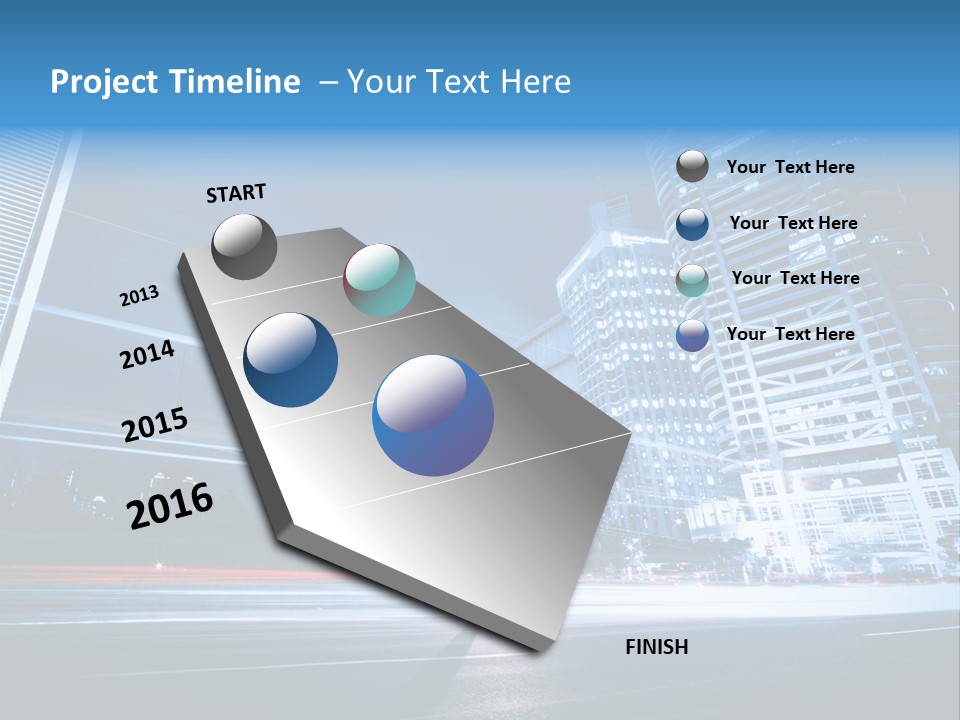 Project Timeline – Your Text Here

START

2013

2014

2015

2016

FINISH

Your Text Here

Your Text Here

Your Text Here

Your Text Here